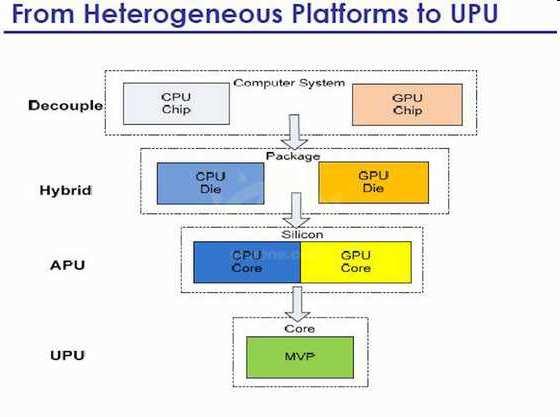 From Heterogeneous Platforms to UPU

Decouple

Computer System

CPU Chip

GPU Chip

Hybrid

Package

CPU Die

GPU Die

APU

Silicon

CPU Core

GPU Core

UPU

Core

MVP